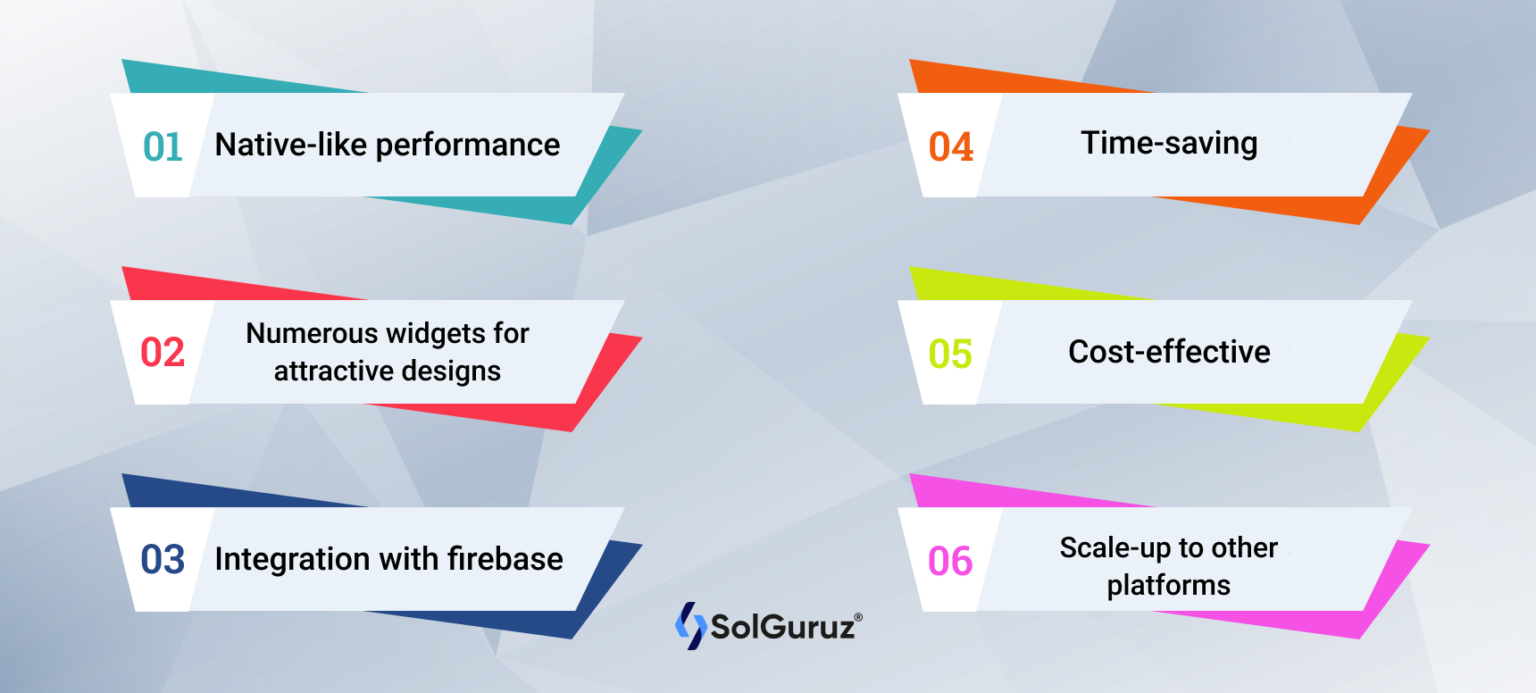 01 Native-like performance

02 Numerous widgets for attractive designs

03 Integration with firebase

04 Time-saving

05 Cost-effective

06 Scale-up to other platforms

SolGuruz®